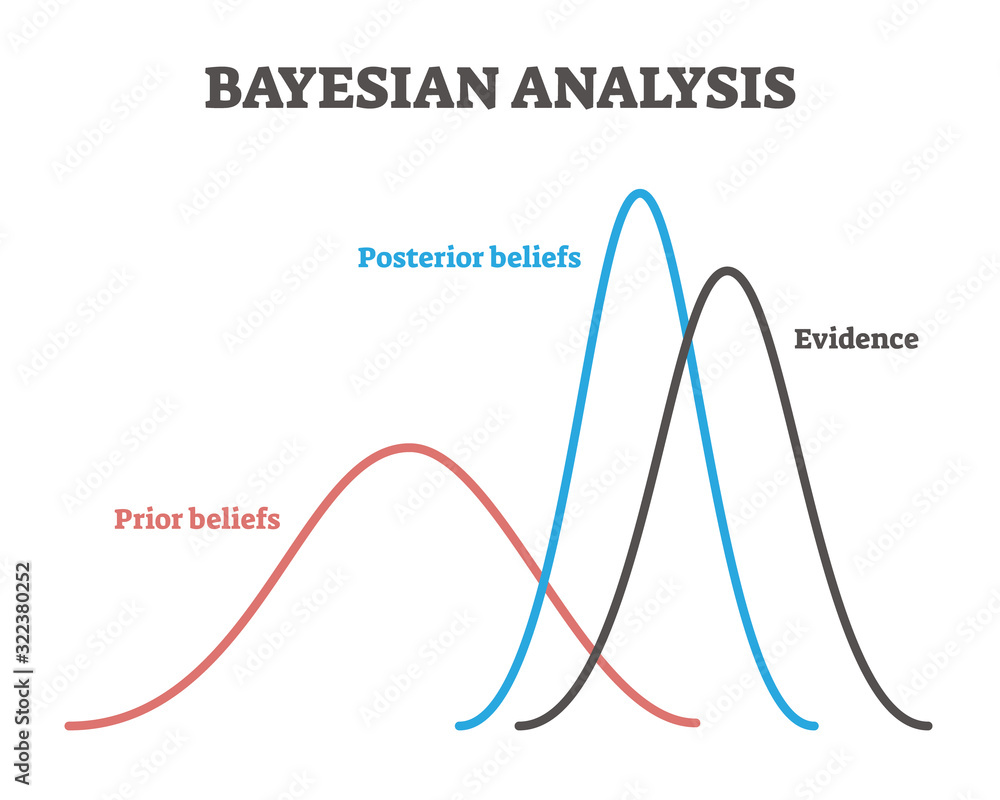 BAYESIAN ANALYSIS

Posterior beliefs

Evidence

Prior beliefs

Adobe Stock | #322380252